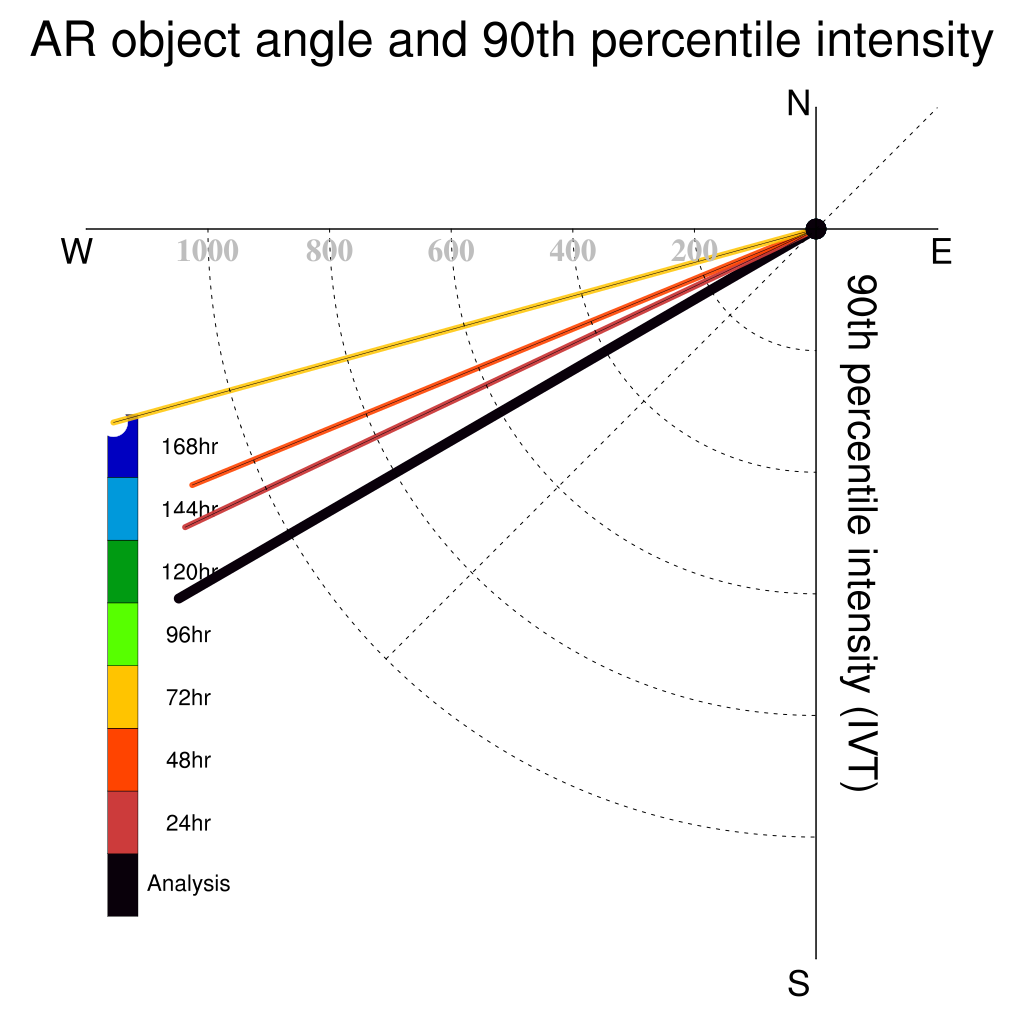 AR object angle and 90th percentile intensity

N

W

E

S

1000

800

600

400

200

90th percentile intensity (IVT)

168hr

144hr

120hr

96hr

72hr

48hr

24hr

Analysis